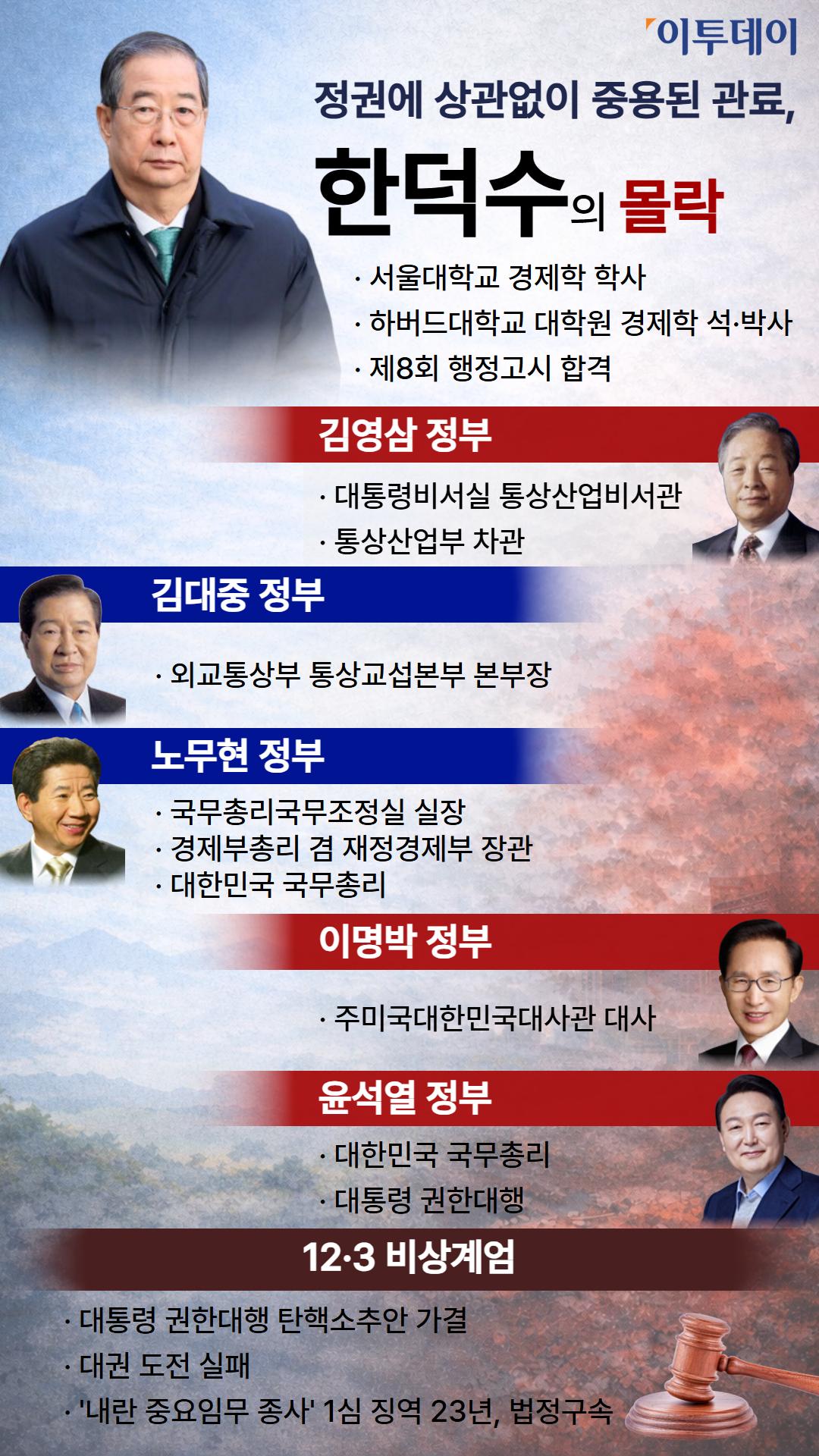 이투데이

정권에 상관없이 중용된 관료,

한덕수의 몰락

· 서울대학교 경제학 학사
· 하버드대학교 대학원 경제학 석·박사
· 제8회 행정고시 합격

김영삼 정부

· 대통령비서실 통상산업비서관
· 통상산업부 차관

김대중 정부

· 외교통상부 통상교섭본부 본부장

노무현 정부

· 국무총리국무조정실 실장
· 경제부총리 겸 재정경제부 장관
· 대한민국 국무총리

이명박 정부

· 주미국대한민국대사관 대사

윤석열 정부

· 대한민국 국무총리
· 대통령 권한대행

12·3 비상계엄

· 대통령 권한대행 탄핵소추안 가결
· 대권 도전 실패
· '내란 중요임무 종사' 1심 징역 23년, 법정구속